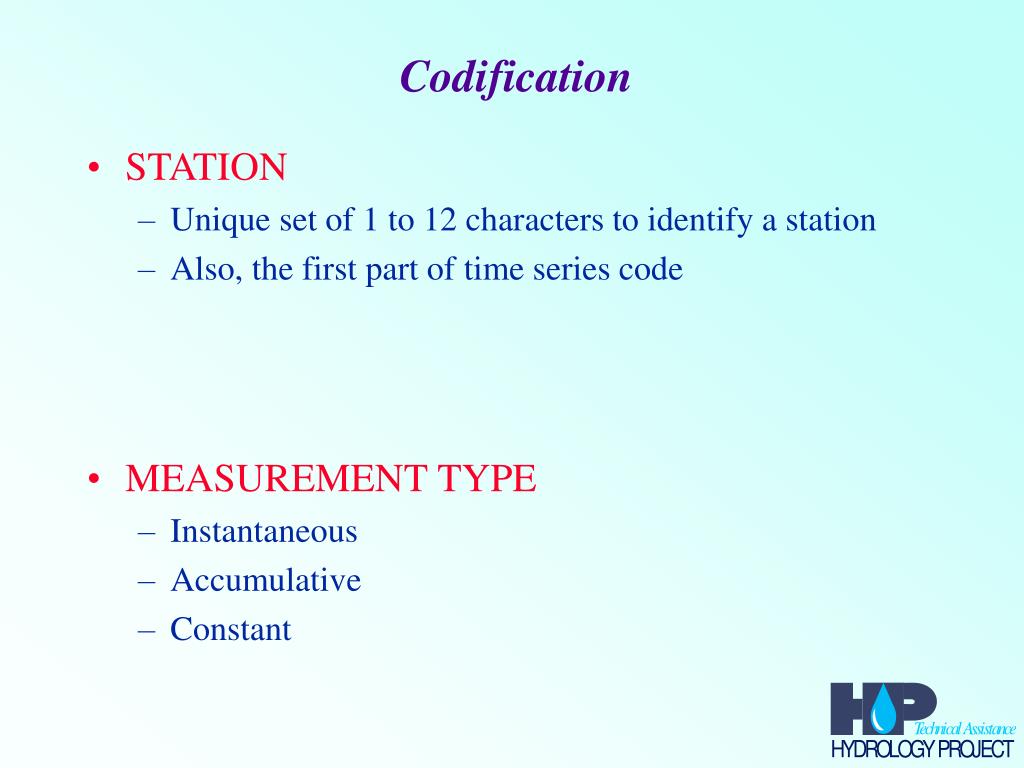 Codification

• STATION
– Unique set of 1 to 12 characters to identify a station
– Also, the first part of time series code

• MEASUREMENT TYPE
– Instantaneous
– Accumulative
– Constant

HP
Technical Assistance
HYDROLOGY PROJECT